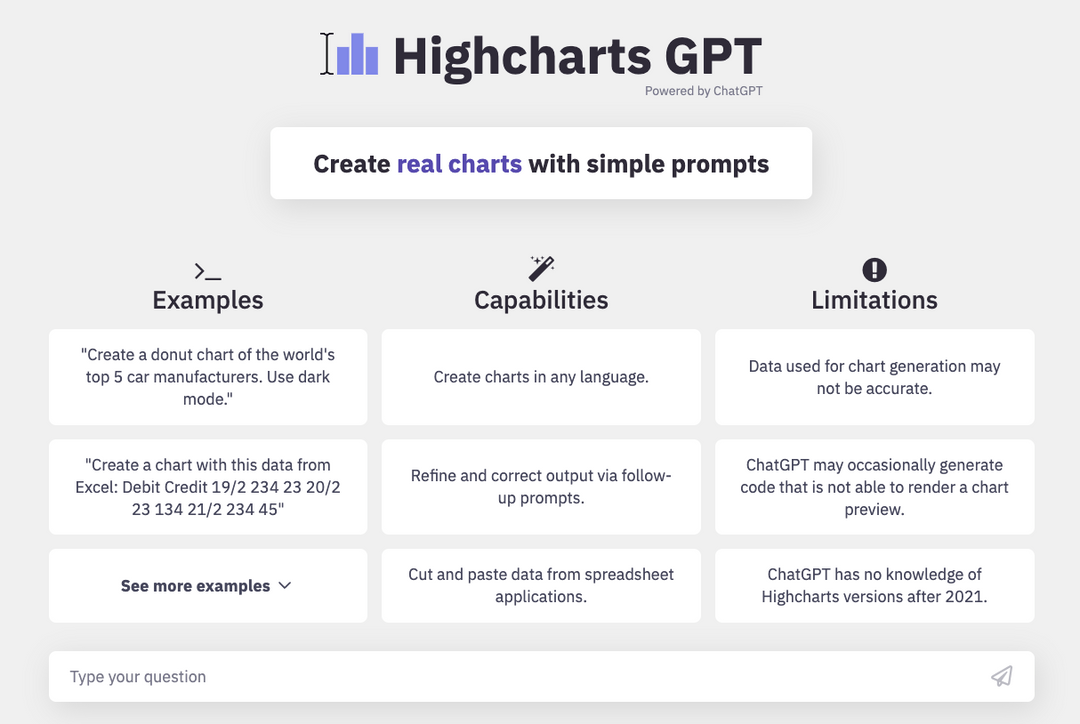 Highcharts GPT
Powered by ChatGPT

Create real charts with simple prompts

Examples

"Create a donut chart of the world's top 5 car manufacturers. Use dark mode."

"Create a chart with this data from Excel: Debit Credit 19/2 234 23 20/2 23 134 21/2 234 45"

See more examples

Capabilities

Create charts in any language.

Refine and correct output via follow-up prompts.

Cut and paste data from spreadsheet applications.

Limitations

Data used for chart generation may not be accurate.

ChatGPT may occasionally generate code that is not able to render a chart preview.

ChatGPT has no knowledge of Highcharts versions after 2021.

Type your question